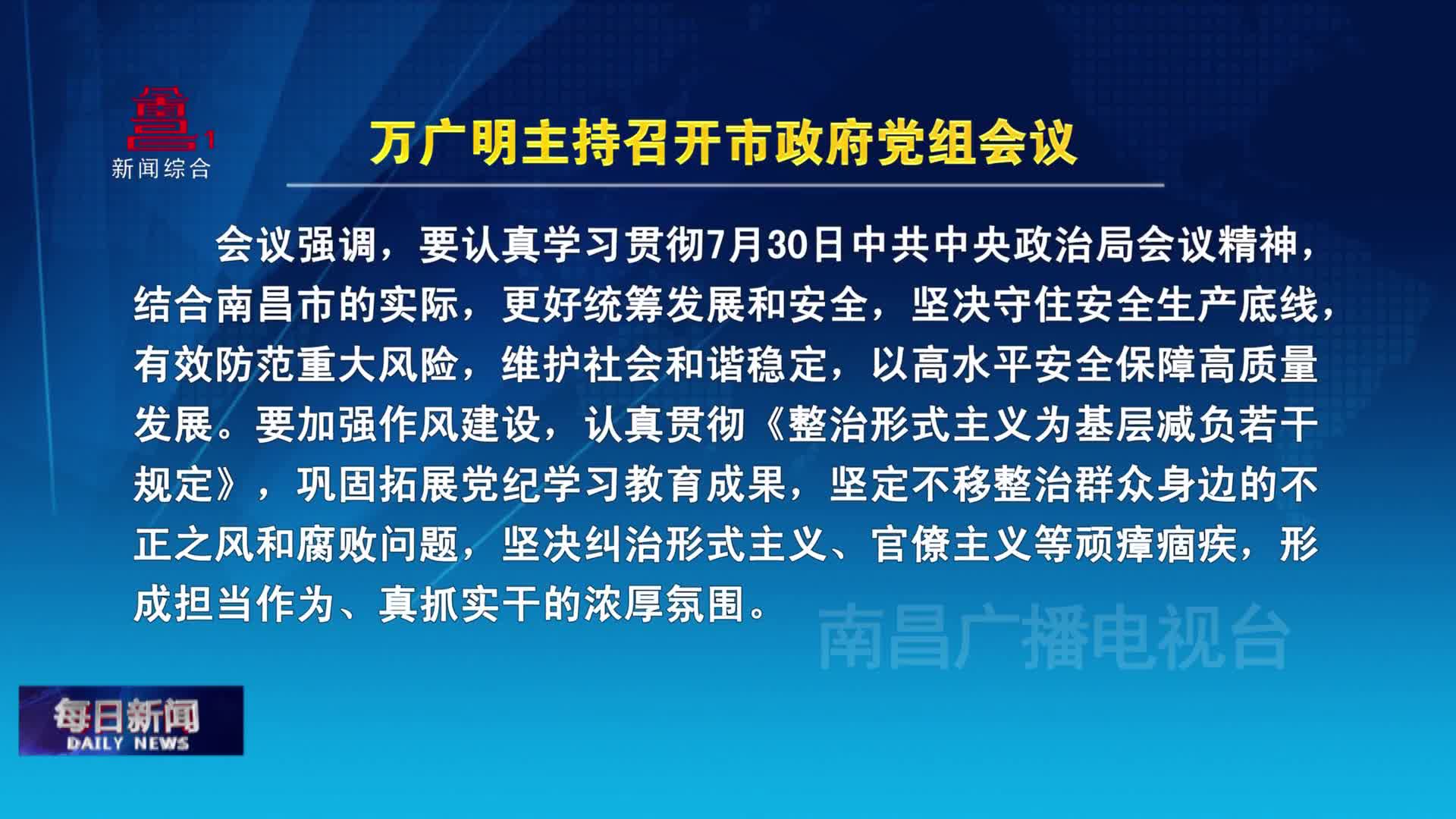 1
新闻综合

万广明主持召开市政府党组会议

会议强调，要认真学习贯彻7月30日中共中央政治局会议精神，结合南昌市的实际，更好统筹发展和安全，坚决守住安全生产底线，有效防范重大风险，维护社会和谐稳定，以高水平安全保障高质量发展。要加强作风建设，认真贯彻《整治形式主义为基层减负若干规定》，巩固拓展党纪学习教育成果，坚定不移整治群众身边的不正之风和腐败问题，坚决纠治形式主义、官僚主义等顽瘴痼疾，形成担当作为、真抓实干的浓厚氛围。

南昌广播电视台

每日新闻
DAILY NEWS